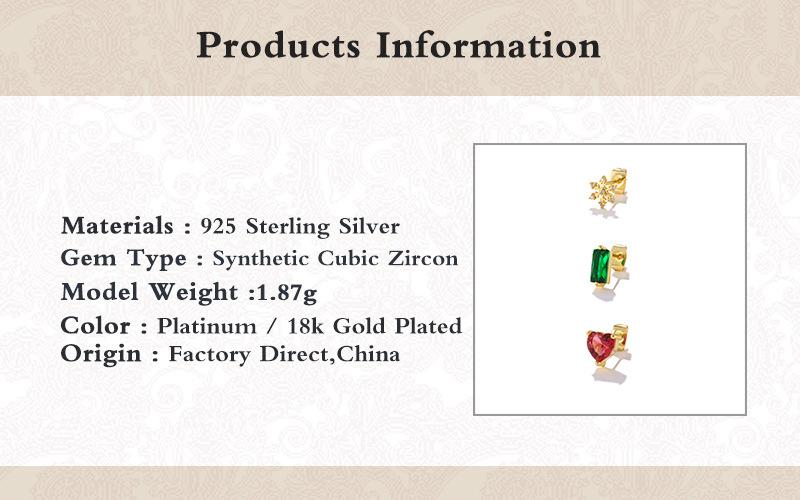 Products Information

Materials : 925 Sterling Silver
Gem Type : Synthetic Cubic Zircon
Model Weight :1.87g
Color : Platinum / 18k Gold Plated
Origin : Factory Direct,China